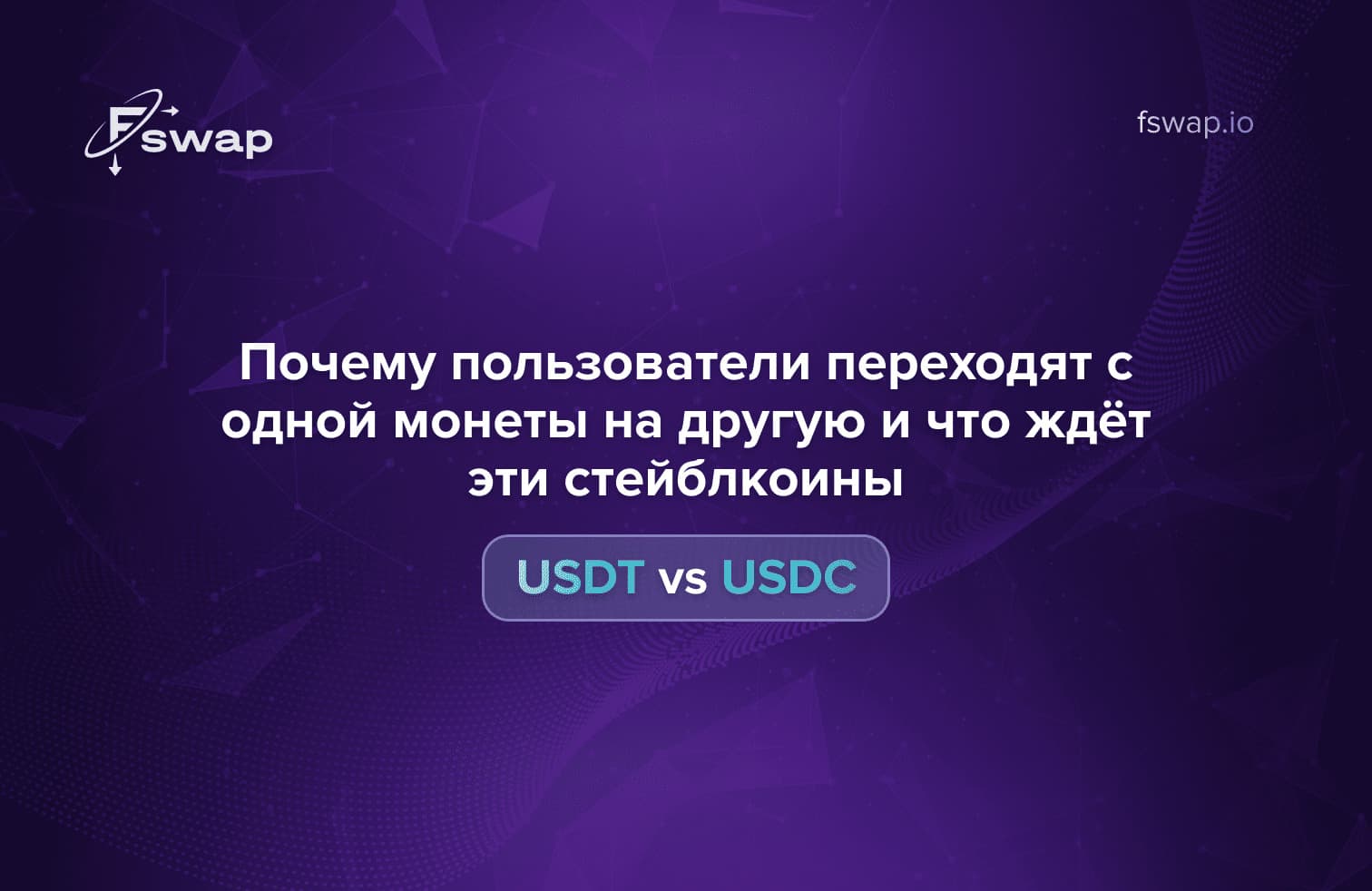 Fswap

fswap.io

Почему пользователи переходят с одной монеты на другую и что ждёт эти стейблкоины

USDT vs USDC